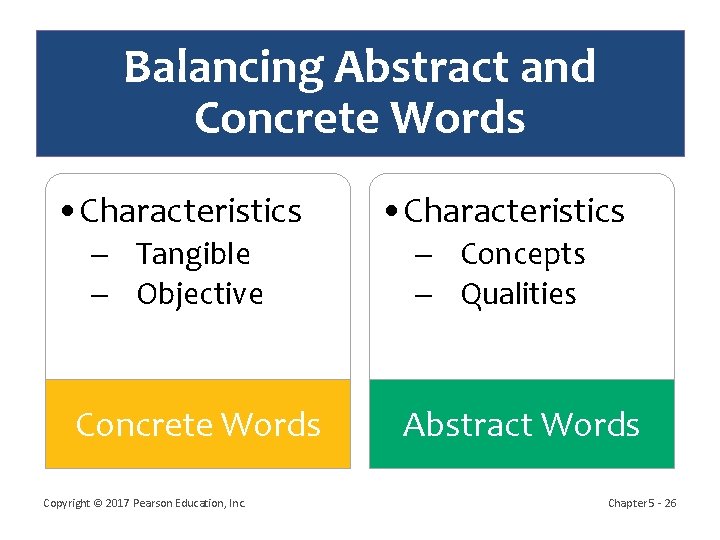 Balancing Abstract and Concrete Words

• Characteristics
– Tangible
– Objective

Concrete Words

• Characteristics
– Concepts
– Qualities

Abstract Words

Copyright © 2017 Pearson Education, Inc.

Chapter 5 - 26